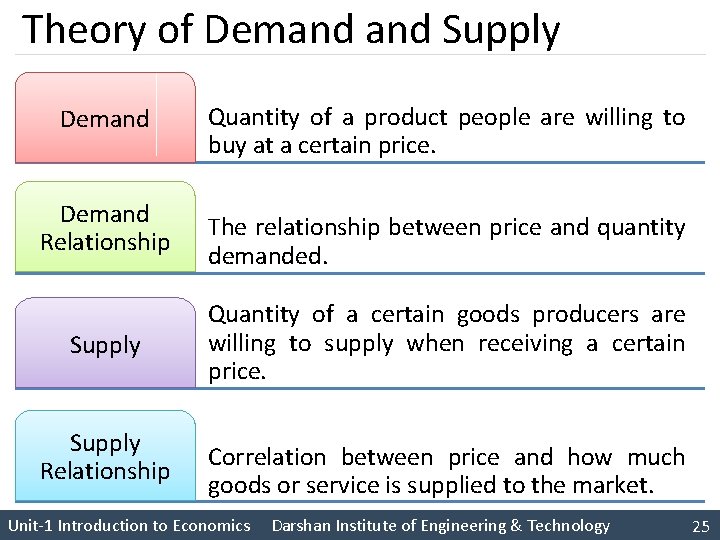 Theory of Demand and Supply

Demand

Quantity of a product people are willing to buy at a certain price.

Demand Relationship

The relationship between price and quantity demanded.

Supply

Quantity of a certain goods producers are willing to supply when receiving a certain price.

Supply Relationship

Correlation between price and how much goods or service is supplied to the market.

Unit-1 Introduction to Economics Darshan Institute of Engineering & Technology 25